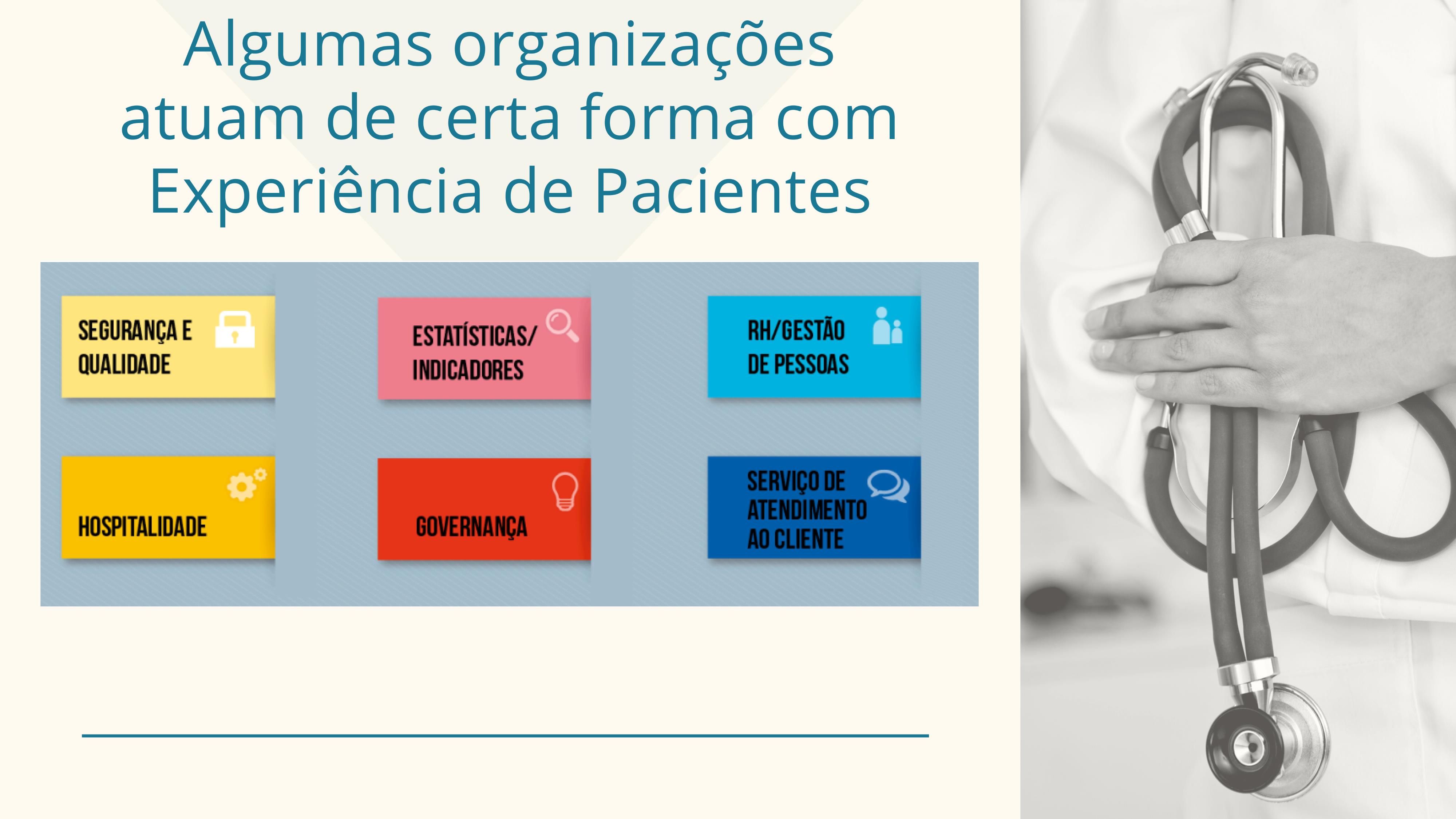 Algumas organizações atuam de certa forma com Experiência de Pacientes

SEGURANÇA E QUALIDADE

ESTATÍSTICAS/ INDICADORES

RH/GESTÃO DE PESSOAS

HOSPITALIDADE

GOVERNANÇA

SERVIÇO DE ATENDIMENTO AO CLIENTE